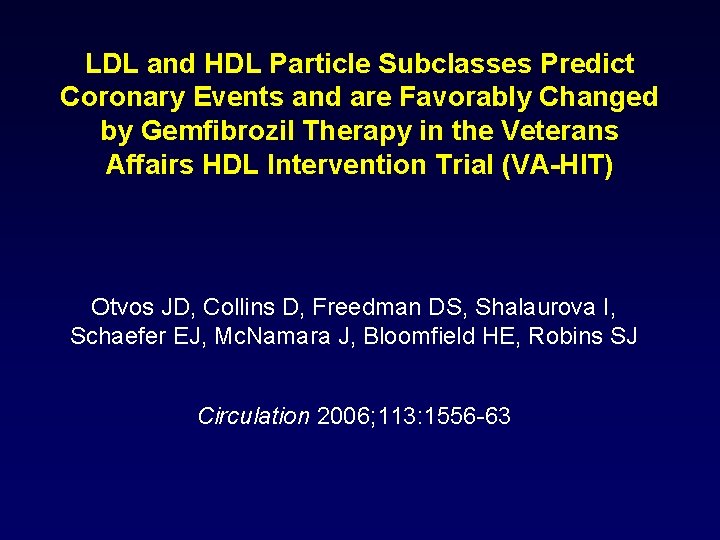 LDL and HDL Particle Subclasses Predict Coronary Events and are Favorably Changed by Gemfibrozil Therapy in the Veterans Affairs HDL Intervention Trial (VA-HIT)

Otvos JD, Collins D, Freedman DS, Shalaurova I, Schaefer EJ, McNamara J, Bloomfield HE, Robins SJ

Circulation 2006;113:1556-63